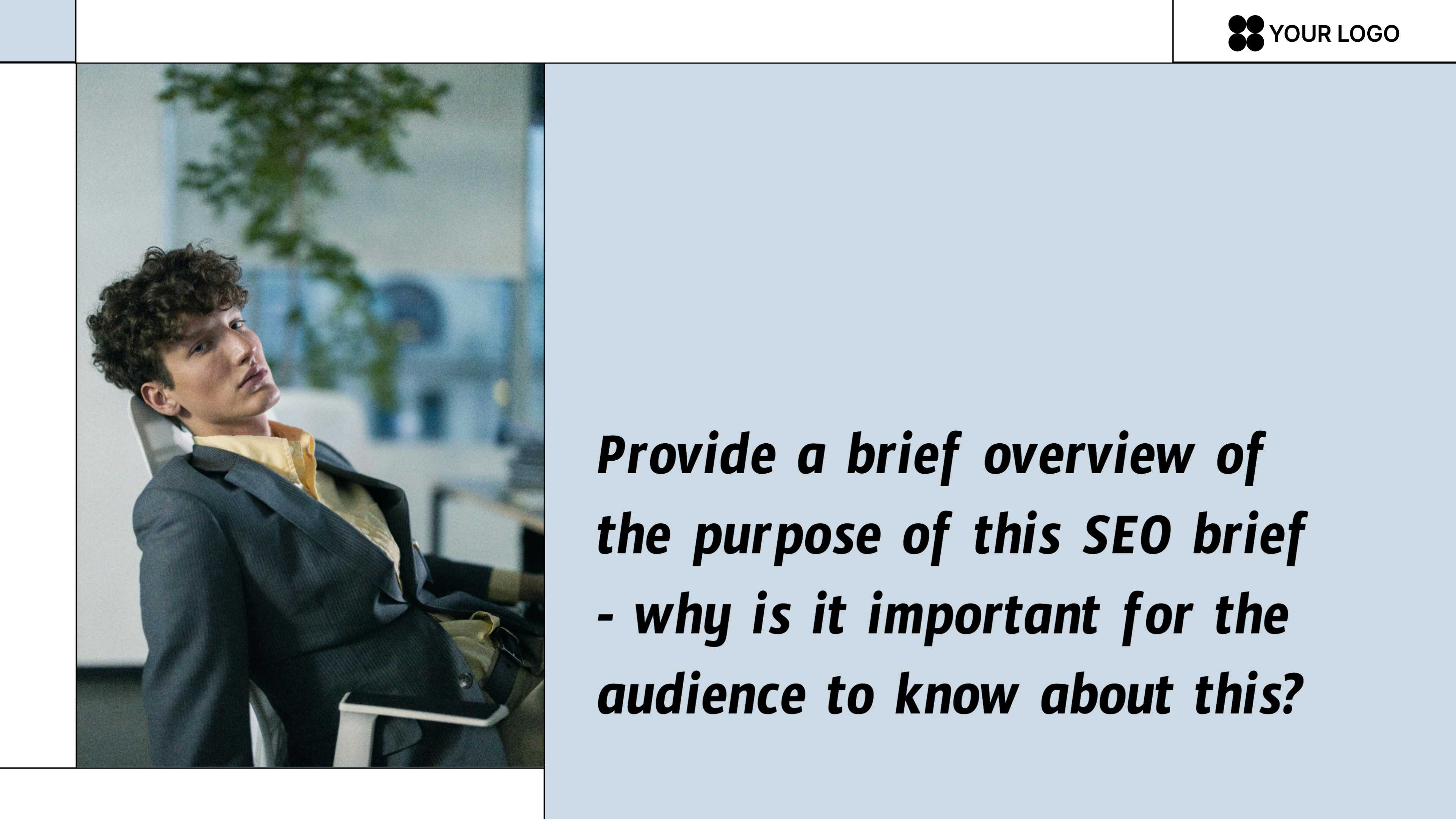 YOUR LOGO

Provide a brief overview of the purpose of this SEO brief - why is it important for the audience to know about this?